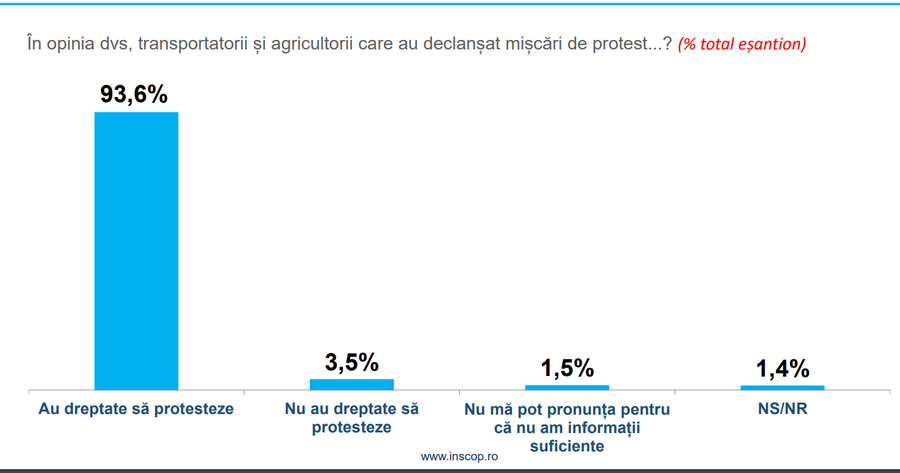 În opinia dvs, transportatorii și agricultorii care au declanșat mișcări de protest...? (% total eșantion)

93,6%

3,5%

1,5%

1,4%

Au dreptate să protesteze

Nu au dreptate să protesteze

Nu mă pot pronunța pentru că nu am informații suficiente

NS/NR

www.inscop.ro